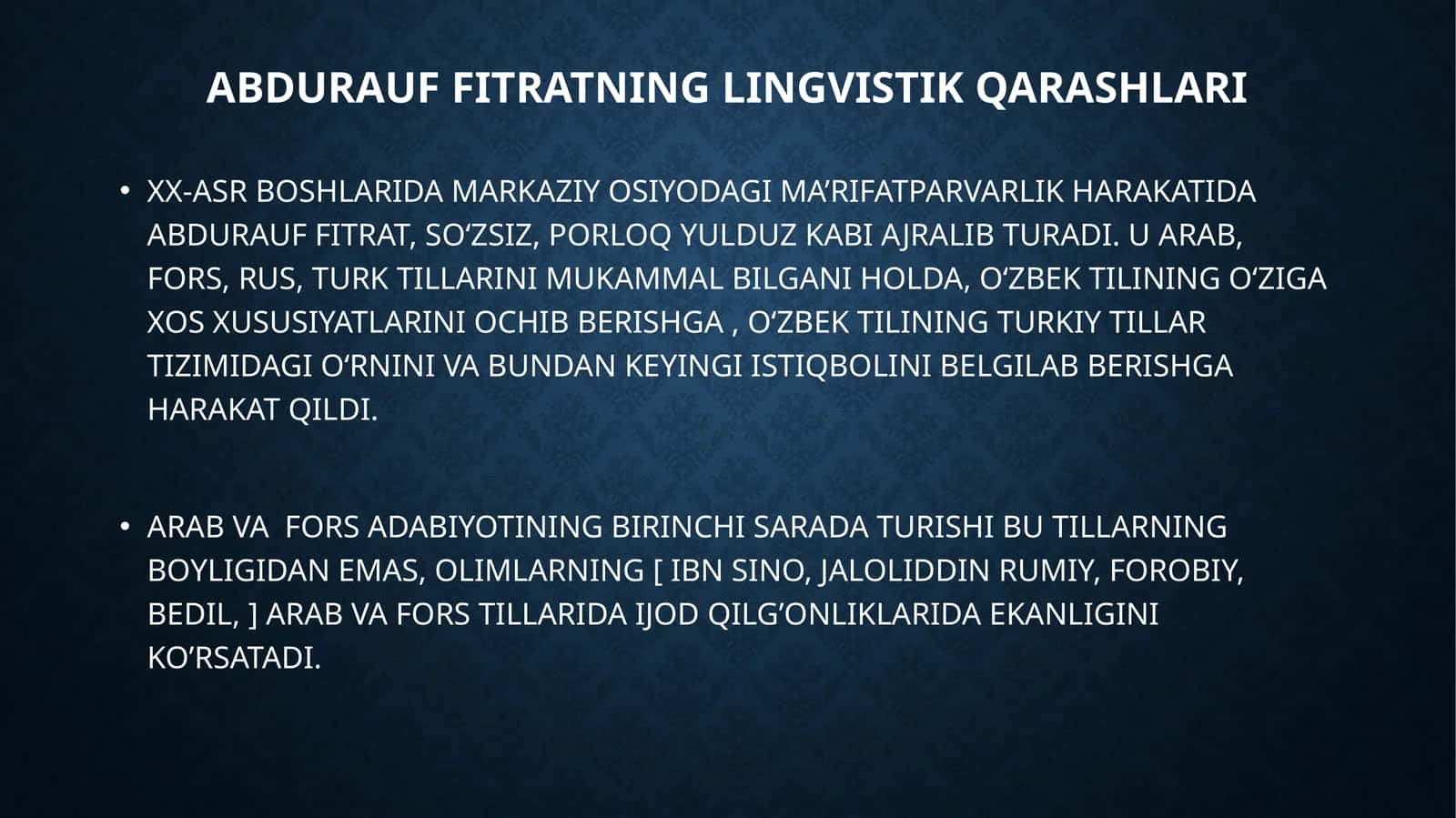 ABDURAUF FITRATNING LINGVISTIK QARASHLARI

• XX-ASR BOSHLARIDA MARKAZIY OSIYODAGI MA’RIFATPARVARLIK HARAKATIDA ABDURAUF FITRAT, SO‘ZSIZ, PORLOQ YULDUZ KABI AJRALIB TURADI. U ARAB, FORS, RUS, TURK TILLARINI MUKAMMAL BILGANI HOLDA, O‘ZBEK TILINING O‘ZIGA XOS XUSUSIYATLARINI OCHIB BERISHGA , O‘ZBEK TILINING TURKIY TILLAR TIZIMIDAGI O‘RNINI VA BUNDAN KEYINGI ISTIQBOLINI BELGILAB BERISHGA HARAKAT QILDI.

• ARAB VA  FORS ADABIYOTINING BIRINCHI SARADA TURISHI BU TILLARNING BOYLIGIDAN EMAS, OLIMLARNING [ IBN SINO, JALOLIDDIN RUMIY, FOROBIY, BEDIL, ] ARAB VA FORS TILLARIDA IJOD QILG’ONLIKLARIDA EKANLIGINI KO’RSATADI.